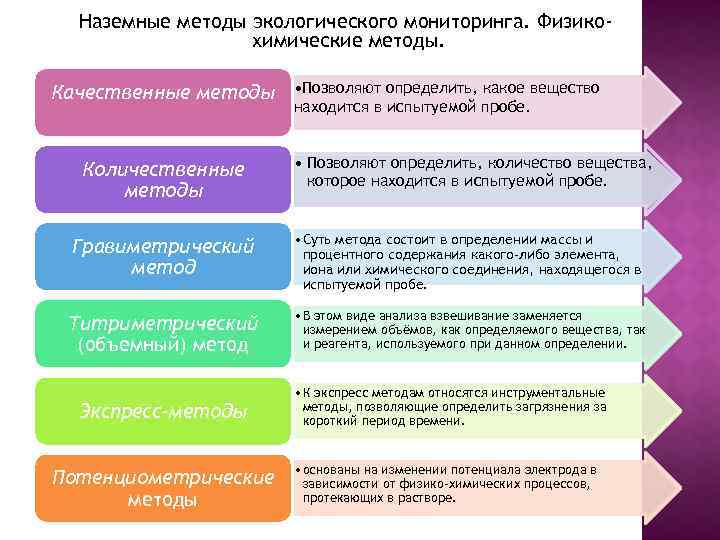 Наземные методы экологического мониторинга. Физико-химические методы.

Качественные методы

•Позволяют определить, какое вещество находится в испытуемой пробе.

Количественные методы

• Позволяют определить, количество вещества, которое находится в испытуемой пробе.

Гравиметрический метод

•Суть метода состоит в определении массы и процентного содержания какого-либо элемента, иона или химического соединения, находящегося в испытуемой пробе.

Титриметрический (объемный) метод

•В этом виде анализа взвешивание заменяется измерением объёмов, как определяемого вещества, так и реагента, используемого при данном определении.

Экспресс-методы

•К экспресс методам относятся инструментальные методы, позволяющие определить загрязнения за короткий период времени.

Потенциометрические методы

•основаны на изменении потенциала электрода в зависимости от физико-химических процессов, протекающих в растворе.